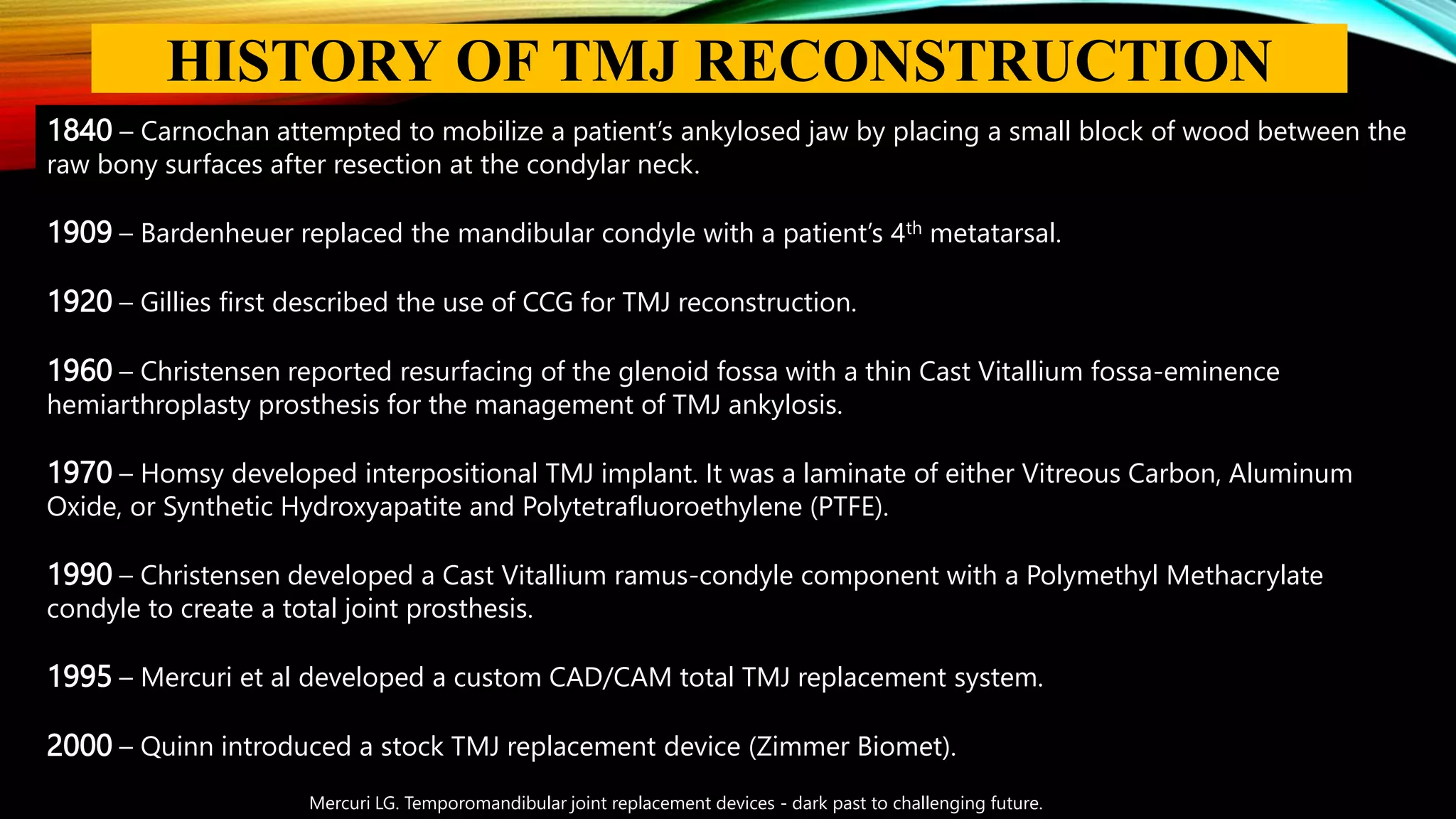 HISTORY OF TMJ RECONSTRUCTION

1840 – Carnochan attempted to mobilize a patient's ankylosed jaw by placing a small block of wood between the raw bony surfaces after resection at the condylar neck.

1909 – Bardenheuer replaced the mandibular condyle with a patient's 4$^{th}$ metatarsal.

1920 – Gillies first described the use of CCG for TMJ reconstruction.

1960 – Christensen reported resurfacing of the glenoid fossa with a thin Cast Vitallium fossa-eminence hemiarthroplasty prosthesis for the management of TMJ ankylosis.

1970 – Homsy developed interpositional TMJ implant. It was a laminate of either Vitreous Carbon, Aluminum Oxide, or Synthetic Hydroxyapatite and Polytetrafluoroethylene (PTFE).

1990 – Christensen developed a Cast Vitallium ramus-condyle component with a Polymethyl Methacrylate condyle to create a total joint prosthesis.

1995 – Mercuri et al developed a custom CAD/CAM total TMJ replacement system.

2000 – Quinn introduced a stock TMJ replacement device (Zimmer Biomet).

Mercuri LG. Temporomandibular joint replacement devices - dark past to challenging future.